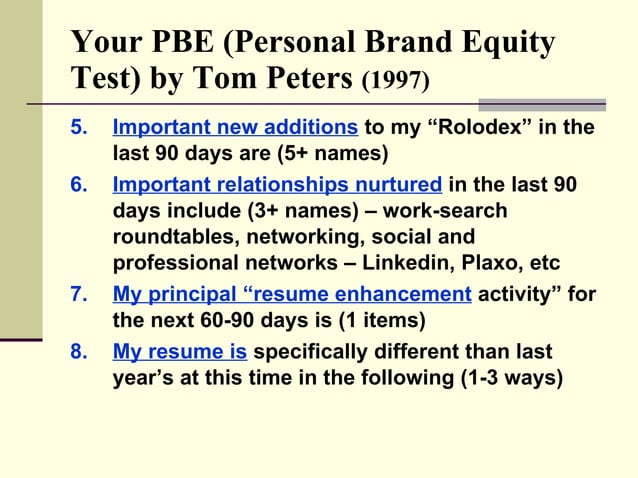 Your PBE (Personal Brand Equity Test) by Tom Peters (1997)

5. Important new additions to my “Rolodex” in the last 90 days are (5+ names)
6. Important relationships nurtured in the last 90 days include (3+ names) – work-search roundtables, networking, social and professional networks – Linkedin, Plaxo, etc
7. My principal “resume enhancement activity” for the next 60-90 days is (1 items)
8. My resume is specifically different than last year’s at this time in the following (1-3 ways)